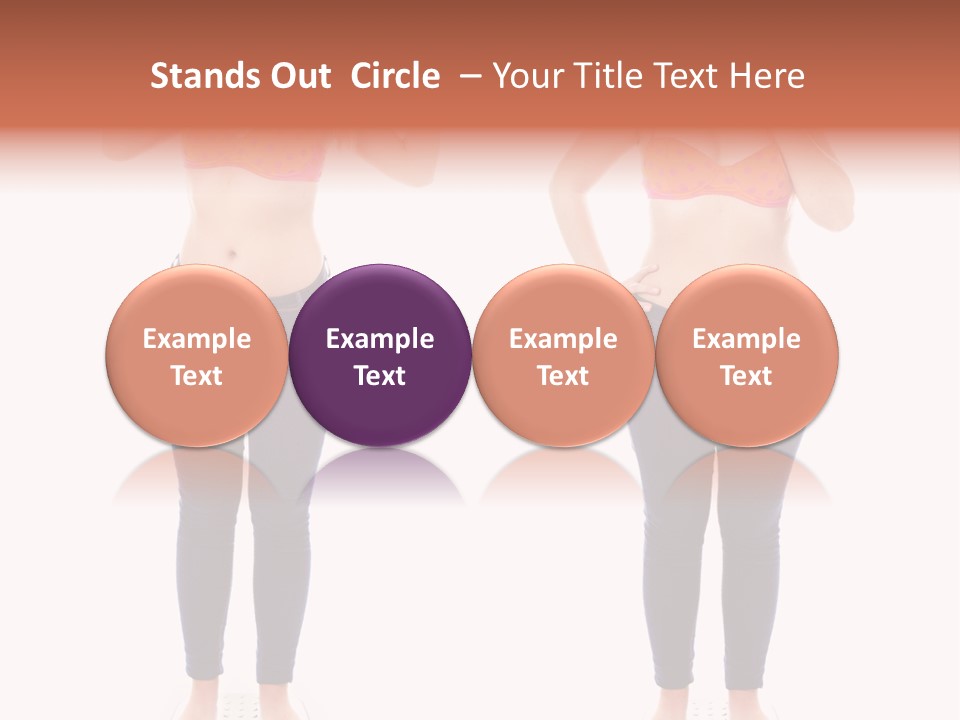 Stands Out  Circle  – Your Title Text Here

Example Text

Example Text

Example Text

Example Text